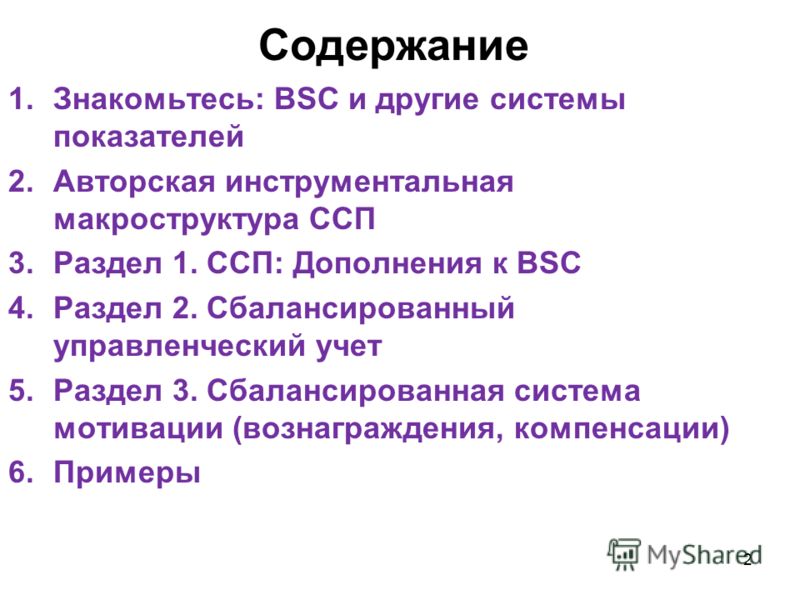 Содержание

1. Знакомьтесь: BSC и другие системы показателей
2. Авторская инструментальная макроструктура ССП
3. Раздел 1. ССП: Дополнения к BSC
4. Раздел 2. Сбалансированный управленческий учет
5. Раздел 3. Сбалансированная система мотивации (вознаграждения, компенсации)
6. Примеры

MyShared

2